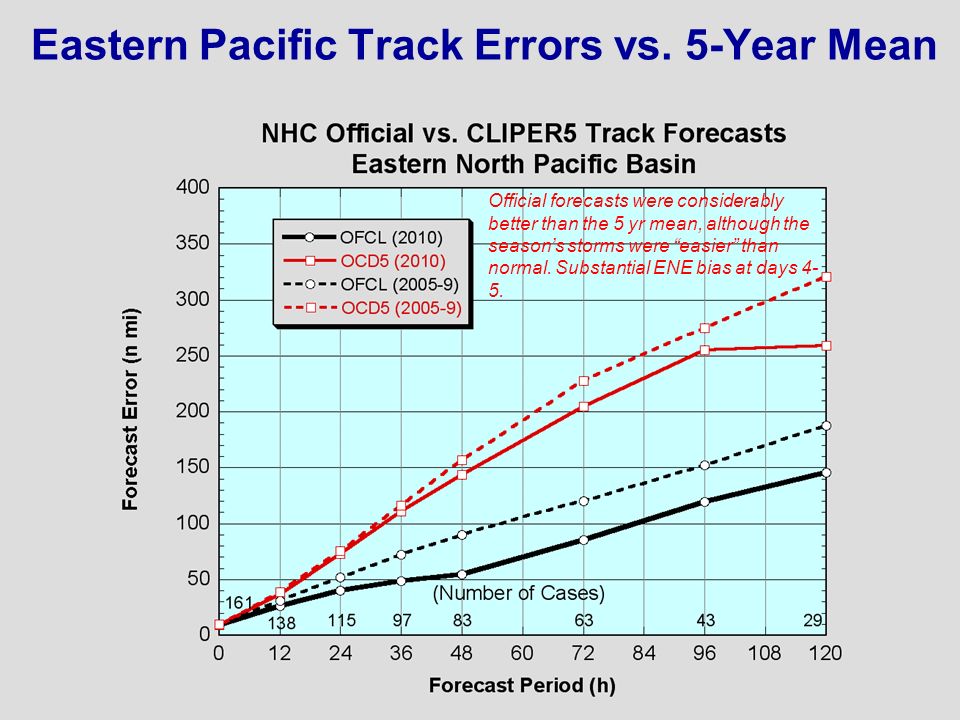 Eastern Pacific Track Errors vs. 5-Year Mean

NHC Official vs. CLIPER5 Track Forecasts
Eastern North Pacific Basin

Official forecasts were considerably better than the 5 yr mean, although the season's storms were "easier" than normal. Substantial ENE bias at days 4-5.

OFCL (2010)
OCD5 (2010)
OFCL (2005-9)
OCD5 (2005-9)

Forecast Error (n mi)

400
350
300
250
200
150
100
50
0

(Number of Cases)
161
138
115
97
83
63
43
29

0
12
24
36
48
60
72
84
96
108
120

Forecast Period (h)